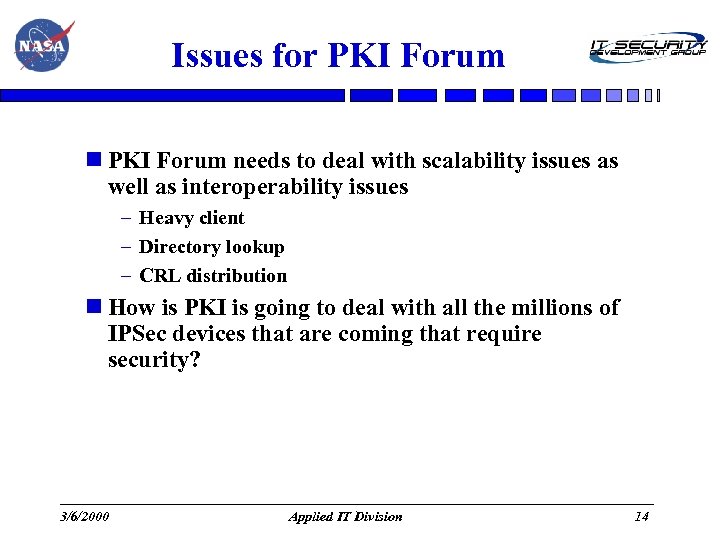 NASA

Issues for PKI Forum

IT SECURITY DEVELOPMENT GROUP

PKI Forum needs to deal with scalability issues as well as interoperability issues

– Heavy client
– Directory lookup
– CRL distribution

How is PKI is going to deal with all the millions of IPSec devices that are coming that require security?

3/6/2000 Applied IT Division 14